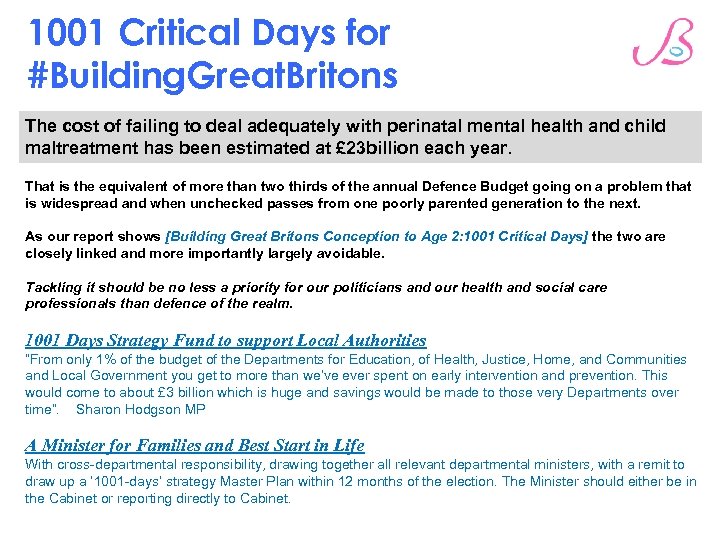 1001 Critical Days for #BuildingGreatBritons

The cost of failing to deal adequately with perinatal mental health and child maltreatment has been estimated at £23billion each year.

That is the equivalent of more than two thirds of the annual Defence Budget going on a problem that is widespread and when unchecked passes from one poorly parented generation to the next.

As our report shows [Building Great Britons Conception to Age 2:1001 Critical Days] the two are closely linked and more importantly largely avoidable.

Tackling it should be no less a priority for our politicians and our health and social care professionals than defence of the realm.

1001 Days Strategy Fund to support Local Authorities
"From only 1% of the budget of the Departments for Education, of Health, Justice, Home, and Communities and Local Government you get to more than we've ever spent on early intervention and prevention. This would come to about £3 billion which is huge and savings would be made to those very Departments over time". Sharon Hodgson MP

A Minister for Families and Best Start in Life
With cross-departmental responsibility, drawing together all relevant departmental ministers, with a remit to draw up a '1001-days' strategy Master Plan within 12 months of the election. The Minister should either be in the Cabinet or reporting directly to Cabinet.